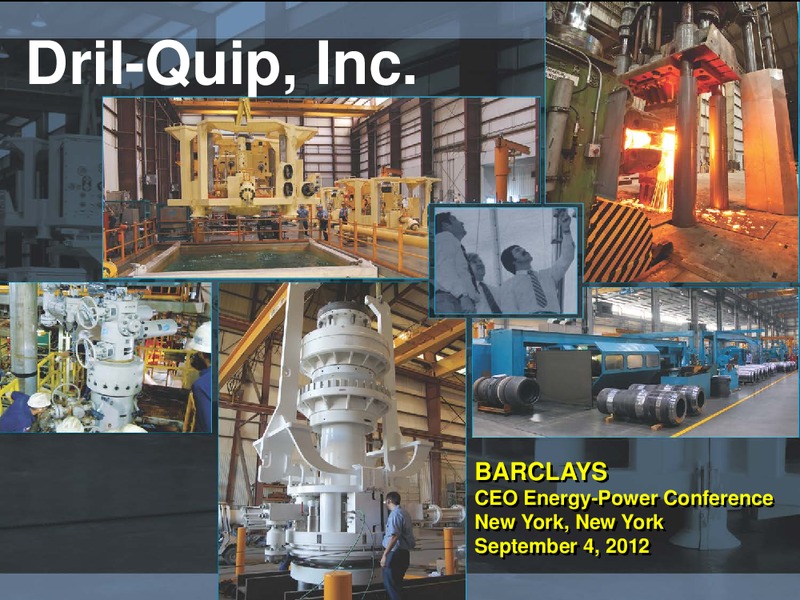 Dril-Quip, Inc.

BARCLAYS
CEO Energy-Power Conference
New York, New York
September 4, 2012